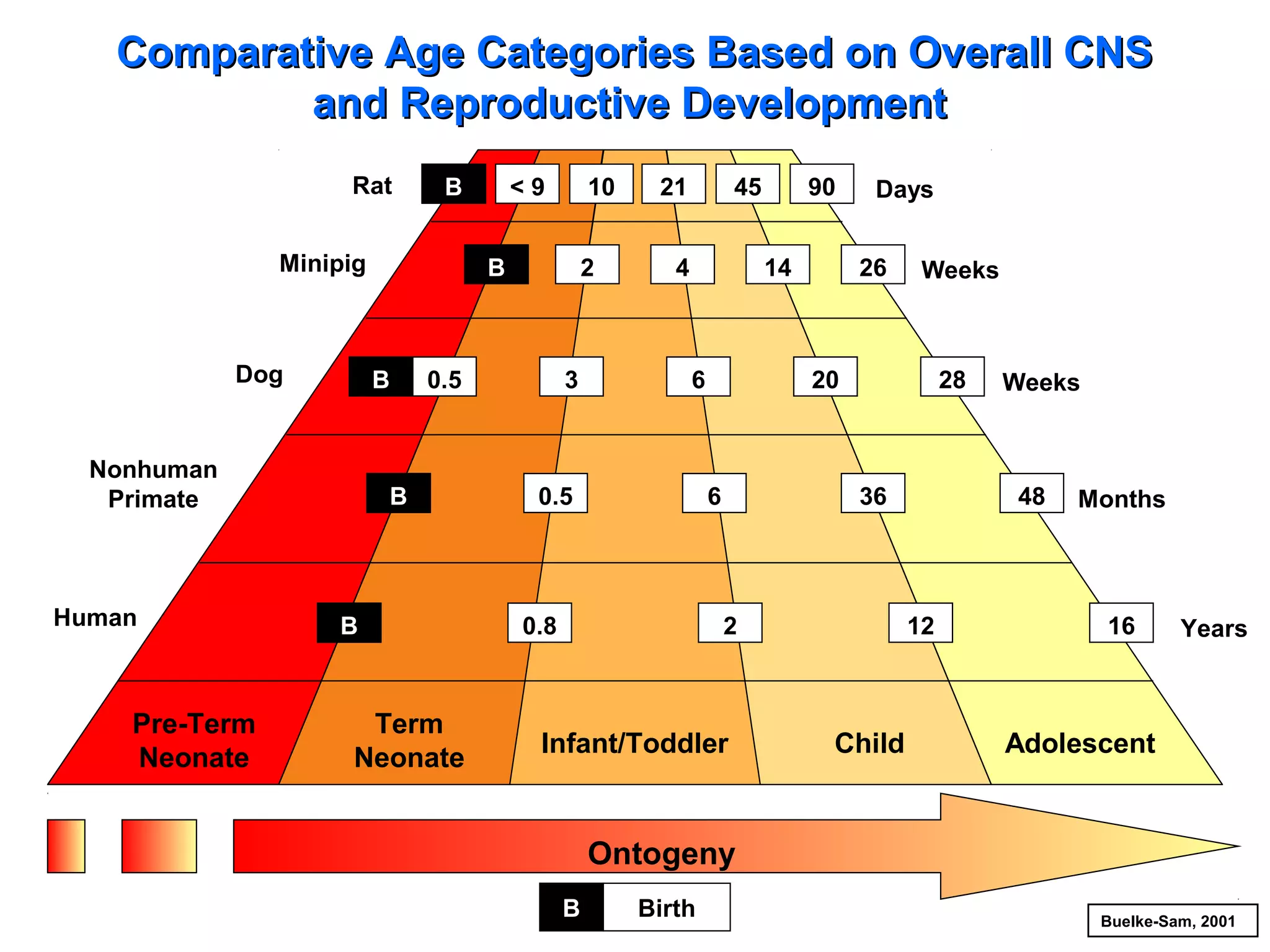 Comparative Age Categories Based on Overall CNS and Reproductive Development

Rat B < 9 10 21 45 90 Days

Minipig B 2 4 14 26 Weeks

Dog B 0.5 3 6 20 28 Weeks

Nonhuman Primate B 0.5 6 36 48 Months

Human B 0.8 2 12 16 Years

Pre-Term Neonate

Term Neonate

Infant/Toddler

Child

Adolescent

Ontogeny

B Birth

Buelke-Sam, 2001